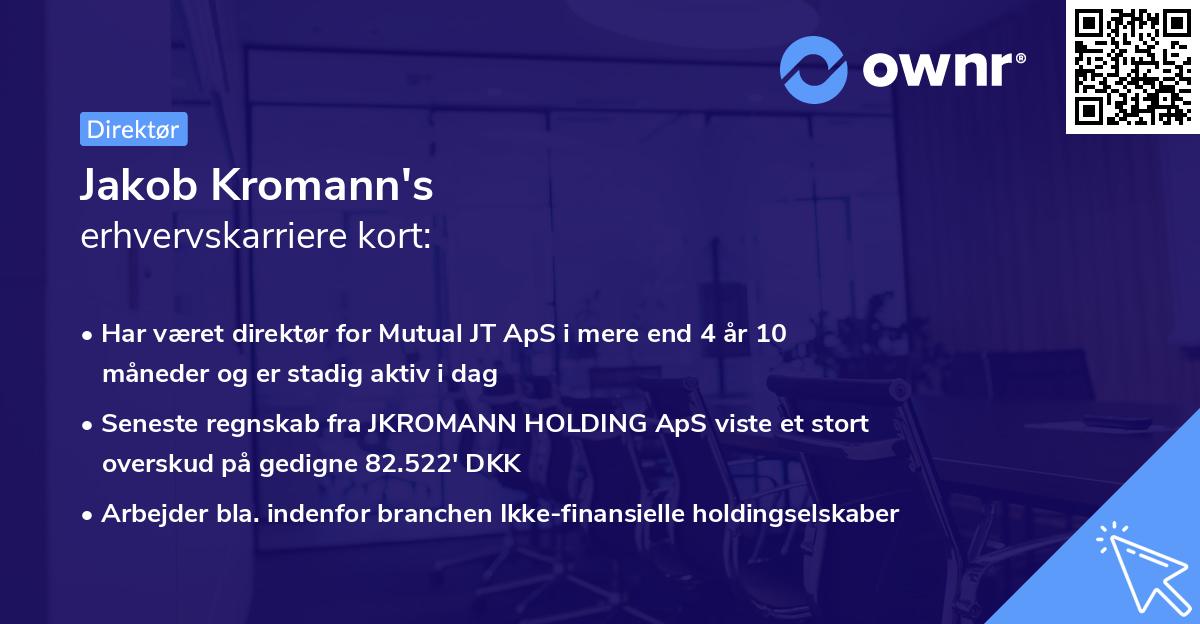 ownr®

Direktør

Jakob Kromann's
erhvervskarriere kort:

• Har været direktør for Mutual JT ApS i mere end 4 år 10 måneder og er stadig aktiv i dag
• Seneste regnskab fra JKROMANN HOLDING ApS viste et stort overskud på gedigne 82.522' DKK
• Arbejder bla. indenfor branchen Ikke-finansielle holdingselskaber